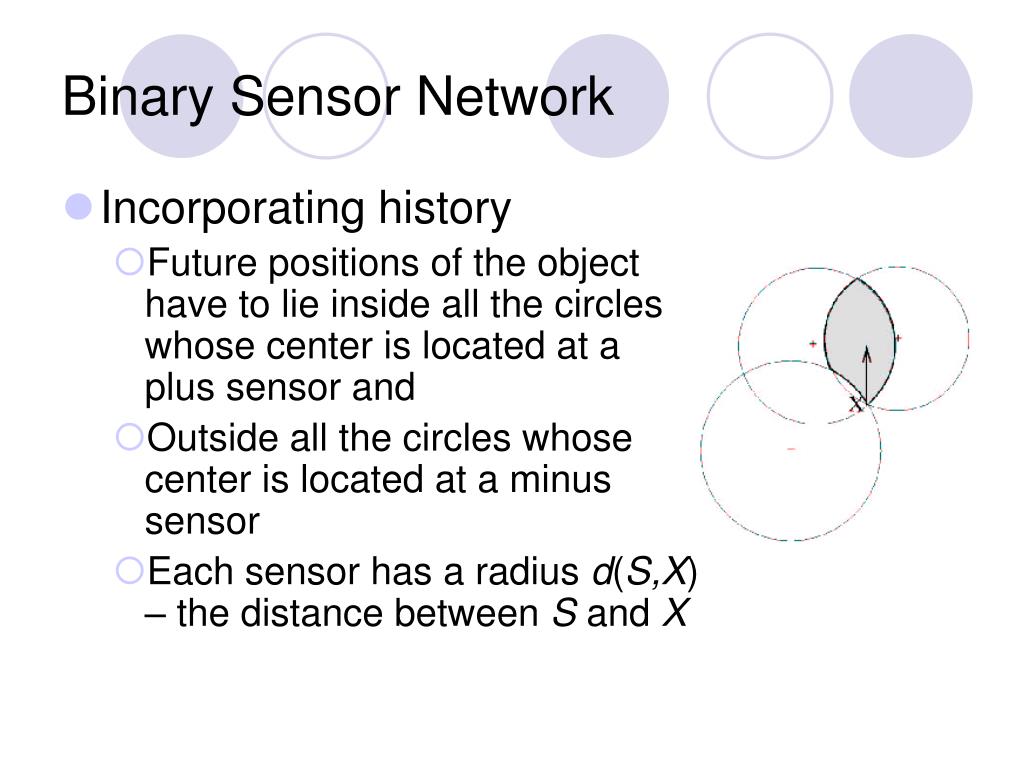 Binary Sensor Network

Incorporating history

Future positions of the object have to lie inside all the circles whose center is located at a plus sensor and

Outside all the circles whose center is located at a minus sensor

Each sensor has a radius $d(S,X)$ – the distance between $S$ and $X$

+
+
X
-